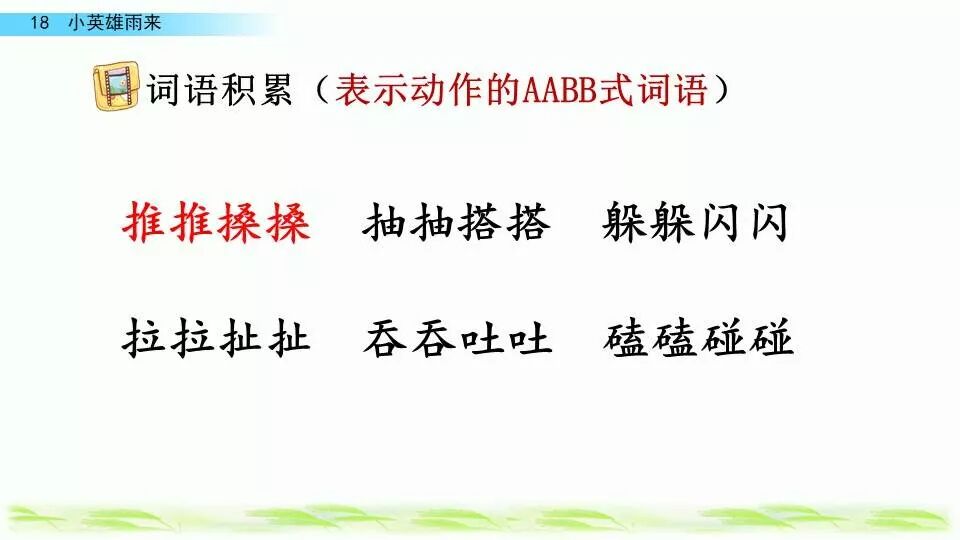 18 小英雄雨来

词语积累（表示动作的AABB式词语）

推推搡搡 抽抽搭搭 躲躲闪闪

拉拉扯扯 吞吞吐吐 磕磕碰碰